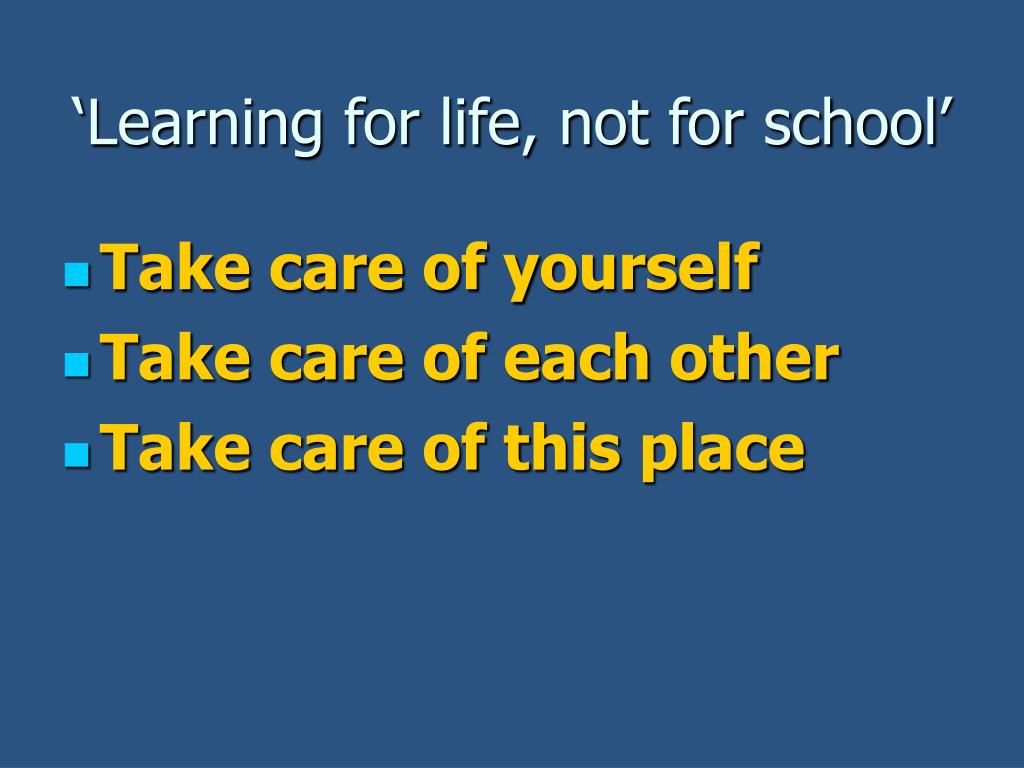 ‘Learning for life, not for school’

- Take care of yourself
- Take care of each other
- Take care of this place